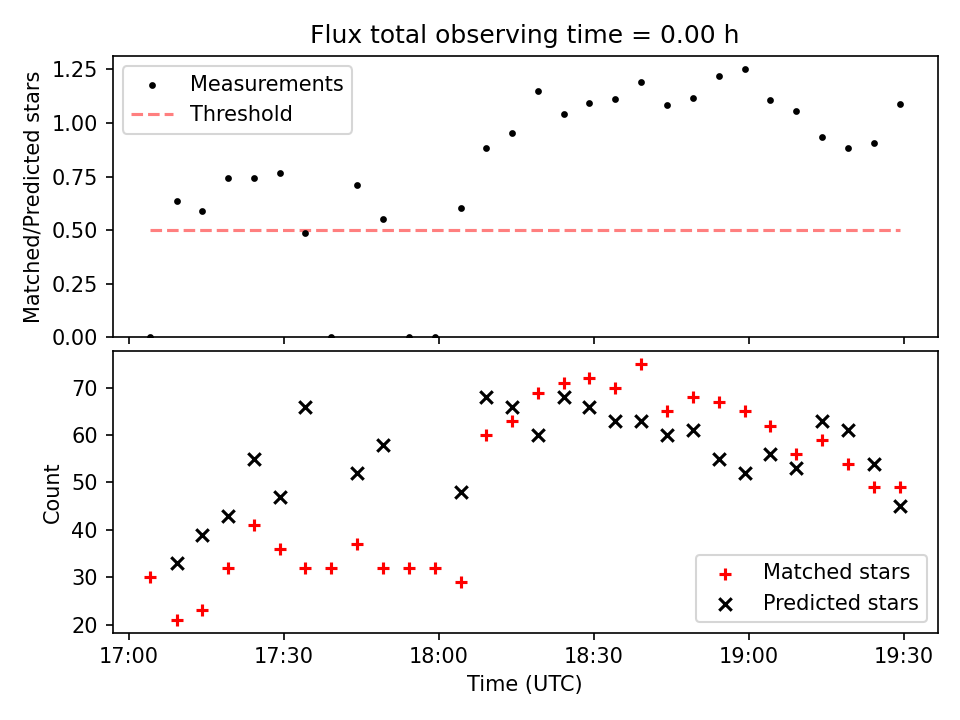 Flux total observing time = 0.00 h

Matched/Predicted stars

1.25
1.00
0.75
0.50
0.25
0.00

Measurements
Threshold

Count

70
60
50
40
30
20

Matched stars
Predicted stars

17:00
17:30
18:00
18:30
19:00
19:30

Time (UTC)